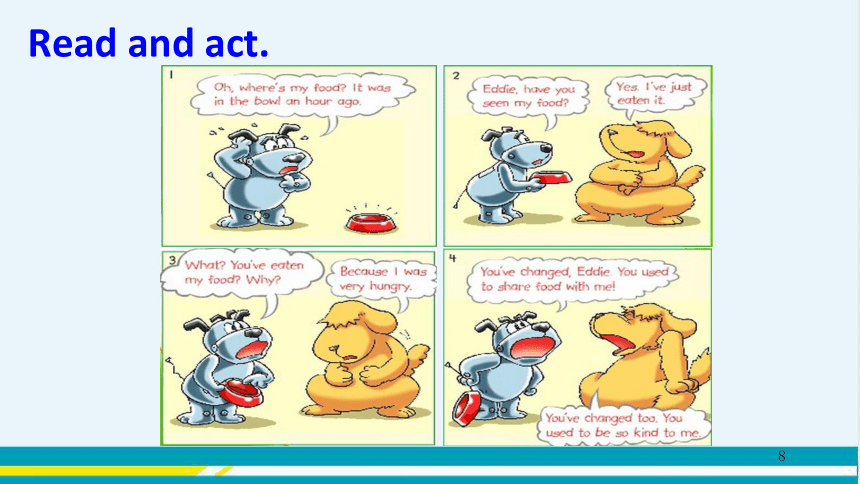 Read and act.

1
Oh, where's my food? It was in the bowl an hour ago.

2
Eddie, have you seen my food?

Yes. I've just eaten it.

3
What? You've eaten my food? Why?

Because I was very hungry.

4
You've changed, Eddie. You used to share food with me!

You've changed too. You used to be so kind to me.

8